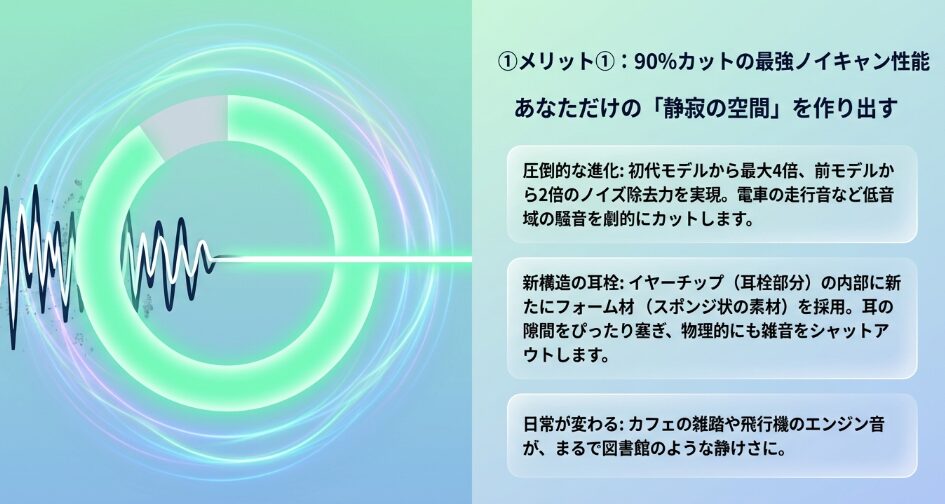 ①メリット①：90%カットの最強ノイキャン性能

あなただけの「静寂の空間」を作り出す

圧倒的な進化: 初代モデルから最大4倍、前モデルから2倍のノイズ除去力を実現。電車の走行音など低音域の騒音を劇的にカットします。

新構造の耳栓: イヤーチップ（耳栓部分）の内部に新たにフォーム材（スポンジ状の素材）を採用。耳の隙間をぴったり塞ぎ、物理的にも雑音をシャットアウトします。

日常が変わる: カフェの雑踏や飛行機のエンジン音が、まるで図書館のような静けさに。